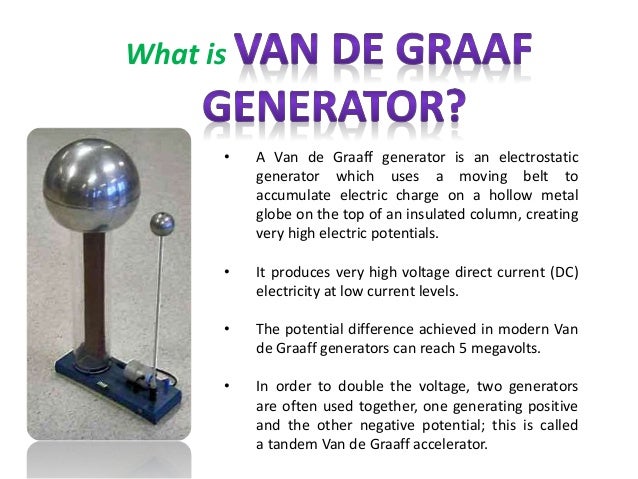 What is VAN DE GRAAF GENERATOR?

• A Van de Graaff generator is an electrostatic generator which uses a moving belt to accumulate electric charge on a hollow metal globe on the top of an insulated column, creating very high electric potentials.

• It produces very high voltage direct current (DC) electricity at low current levels.

• The potential difference achieved in modern Van de Graaff generators can reach 5 megavolts.

• In order to double the voltage, two generators are often used together, one generating positive and the other negative potential; this is called a tandem Van de Graaff accelerator.